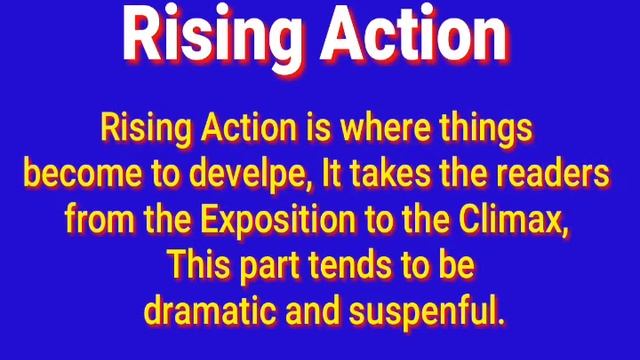 Rising Action

Rising Action is where things become to develpe, It takes the readers from the Exposition to the Climax, This part tends to be dramatic and suspenful.